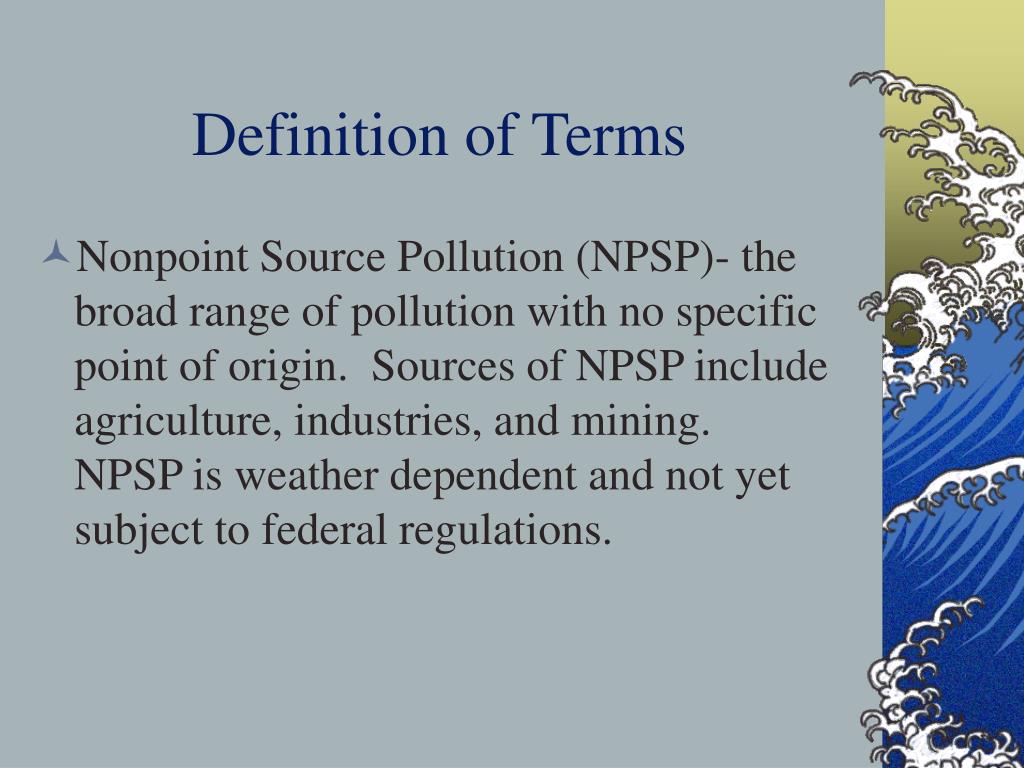 Definition of Terms

Nonpoint Source Pollution (NPSP)- the broad range of pollution with no specific point of origin. Sources of NPSP include agriculture, industries, and mining. NPSP is weather dependent and not yet subject to federal regulations.